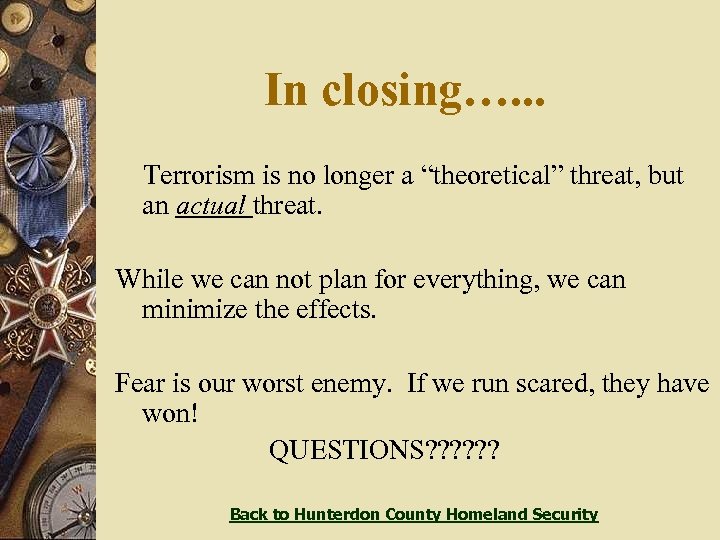 In closing…...

Terrorism is no longer a “theoretical” threat, but an actual threat.

While we can not plan for everything, we can minimize the effects.

Fear is our worst enemy. If we run scared, they have won!

QUESTIONS??????

Back to Hunterdon County Homeland Security